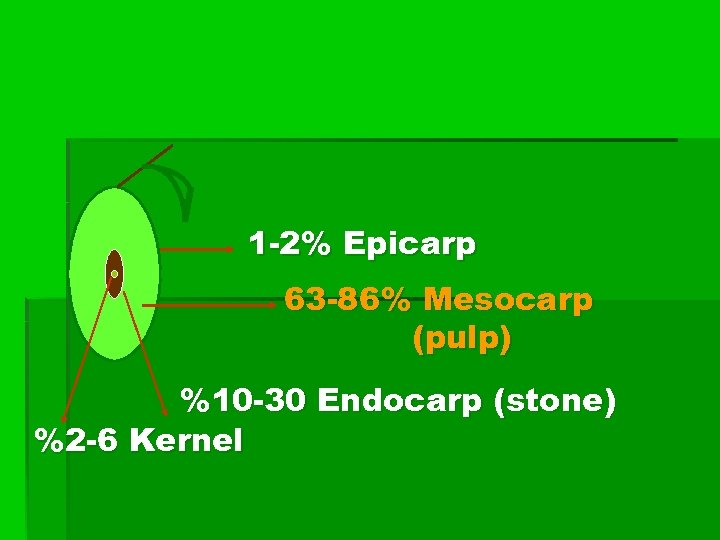 1-2% Epicarp

63-86% Mesocarp (pulp)

%10-30 Endocarp (stone)

%2-6 Kernel